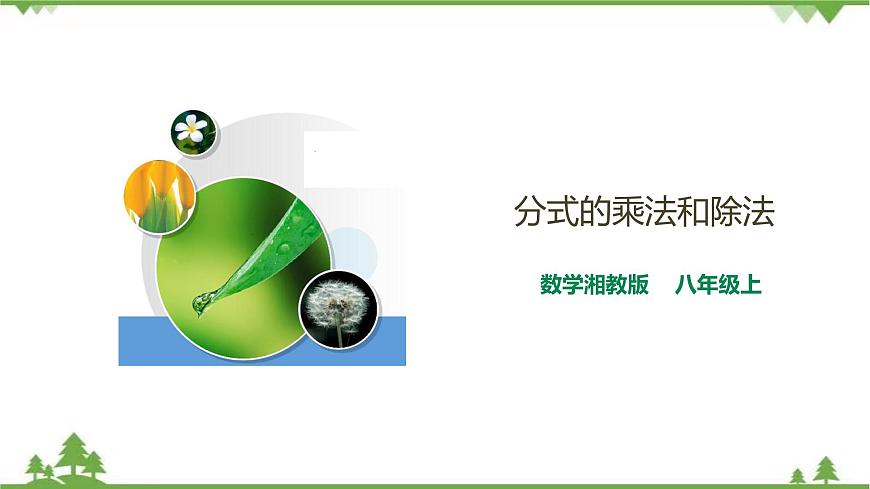 分式的乘法和除法

数学湘教版　八年级上